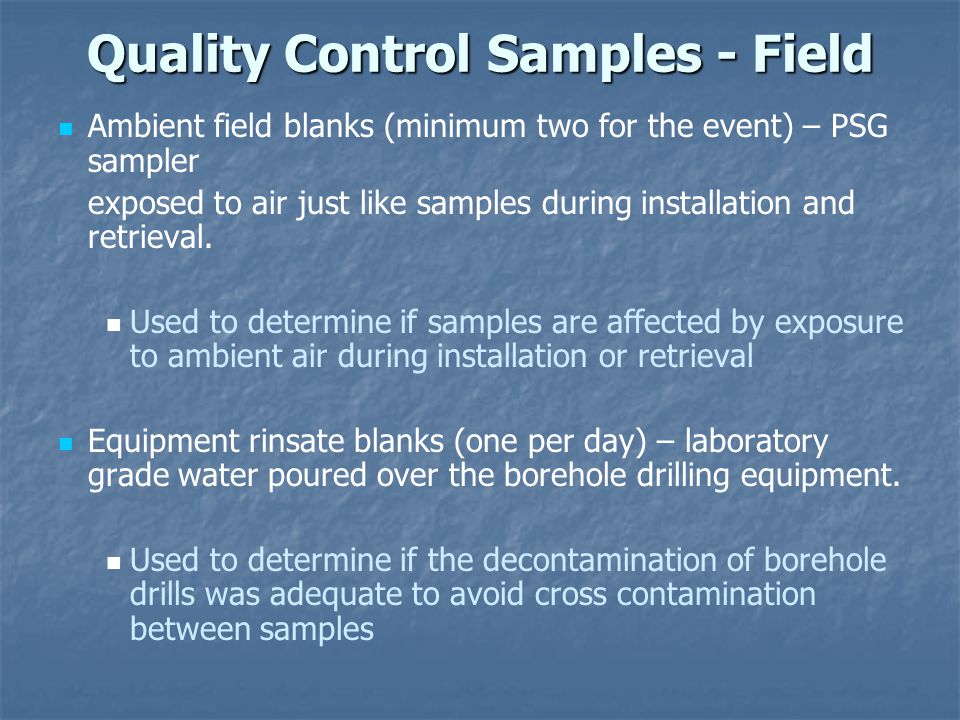 Quality Control Samples - Field

Ambient field blanks (minimum two for the event) – PSG sampler

exposed to air just like samples during installation and retrieval.

Used to determine if samples are affected by exposure to ambient air during installation or retrieval

Equipment rinsate blanks (one per day) – laboratory grade water poured over the borehole drilling equipment.

Used to determine if the decontamination of borehole drills was adequate to avoid cross contamination between samples